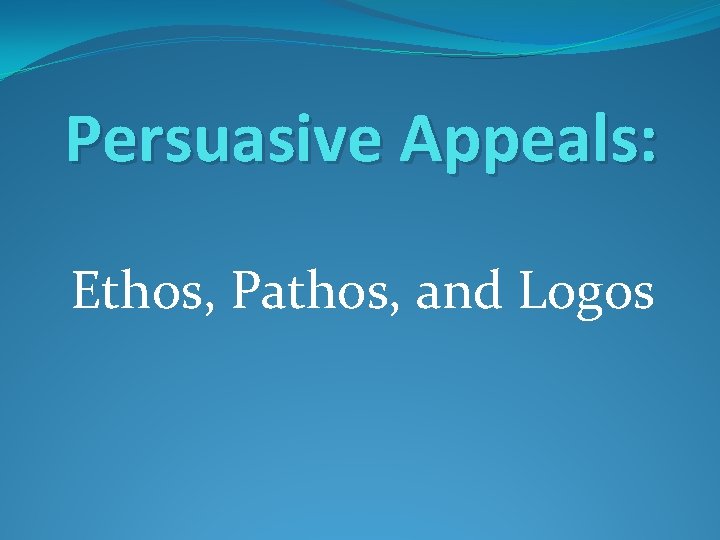 Persuasive Appeals:

Ethos, Pathos, and Logos